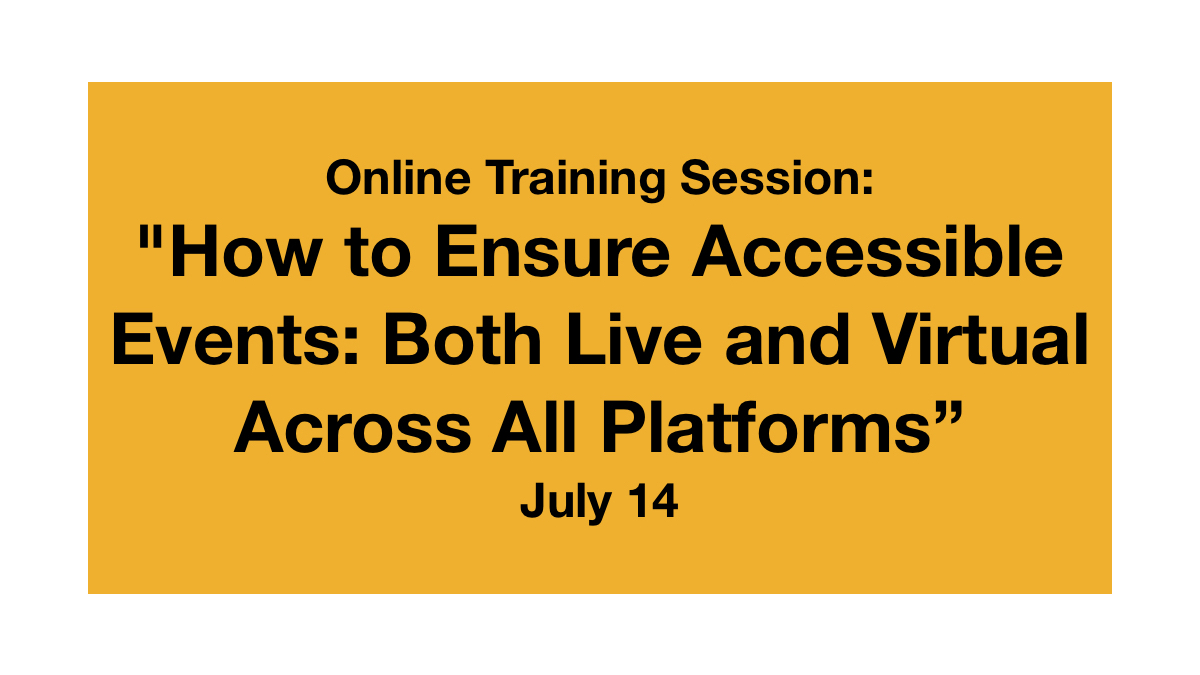 Online Training Session:
"How to Ensure Accessible Events: Both Live and Virtual Across All Platforms”
July 14